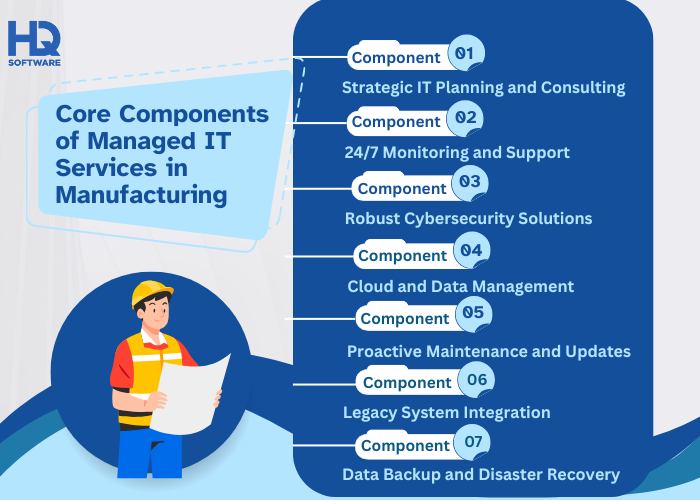 HQ
SOFTWARE

Core Components of Managed IT Services in Manufacturing

Component 01
Strategic IT Planning and Consulting

Component 02
24/7 Monitoring and Support

Component 03
Robust Cybersecurity Solutions

Component 04
Cloud and Data Management

Component 05
Proactive Maintenance and Updates

Component 06
Legacy System Integration

Component 07
Data Backup and Disaster Recovery